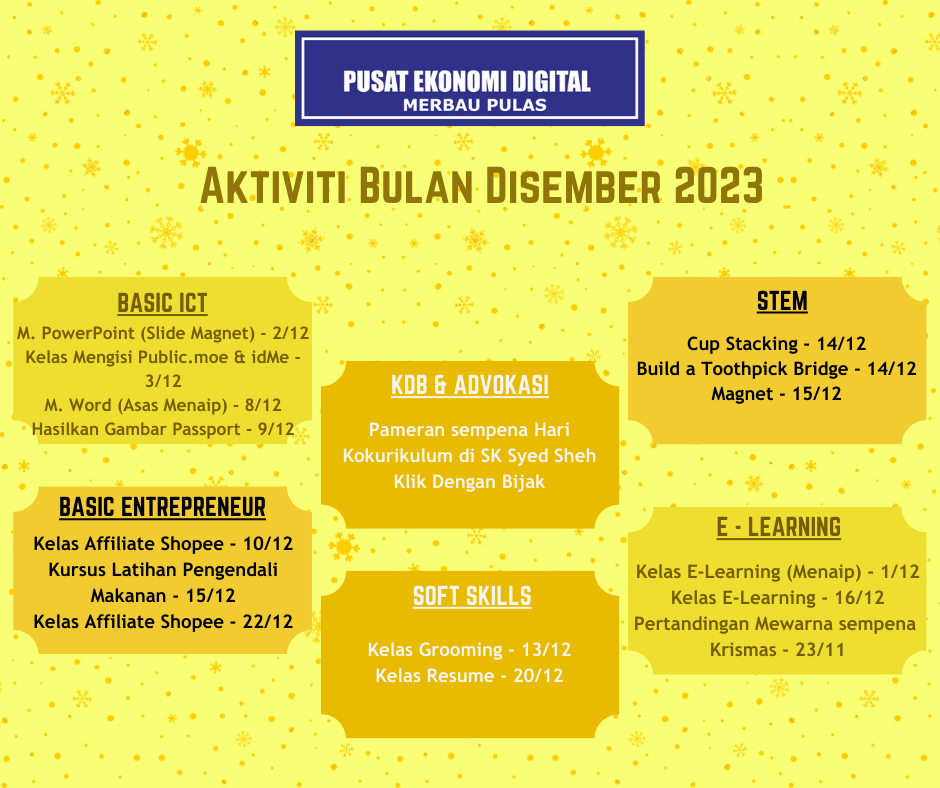 PUSAT EKONOMI DIGITAL
MERBAU PULAS

AKTIVITI BULAN DISEMBER 2023

BASIC ICT
M. PowerPoint (Slide Magnet) - 2/12
Kelas Mengisi Public.moe & idMe - 3/12
M. Word (Asas Menaip) - 8/12
Hasilkan Gambar Passport - 9/12

BASIC ENTREPRENEUR
Kelas Affiliate Shopee - 10/12
Kursus Latihan Pengendali Makanan - 15/12
Kelas Affiliate Shopee - 22/12

KDB & ADVOKASI
Pameran sempena Hari Kokurikulum di SK Syed Sheh
Klik Dengan Bijak

SOFT SKILLS
Kelas Grooming - 13/12
Kelas Resume - 20/12

STEM
Cup Stacking - 14/12
Build a Toothpick Bridge - 14/12
Magnet - 15/12

E - LEARNING
Kelas E-Learning (Menaip) - 1/12
Kelas E-Learning - 16/12
Pertandingan Mewarna sempena Krismas - 23/11